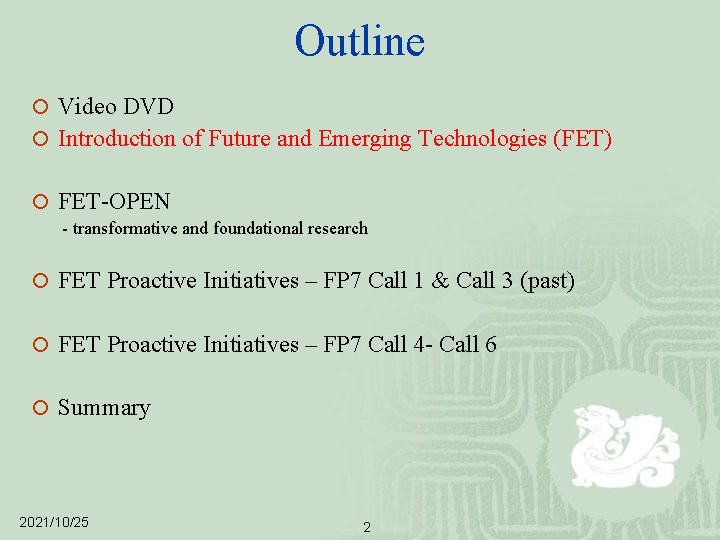 Outline

Video DVD

Introduction of Future and Emerging Technologies (FET)

FET-OPEN
- transformative and foundational research

FET Proactive Initiatives – FP7 Call 1 & Call 3 (past)

FET Proactive Initiatives – FP7 Call 4- Call 6

Summary

2021/10/25

2